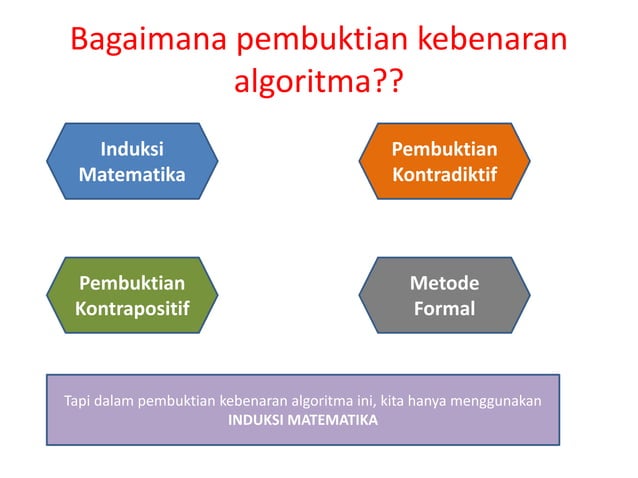 Bagaimana pembuktian kebenaran algoritma??

Induksi Matematika

Pembuktian Kontradiktif

Pembuktian Kontrapositif

Metode Formal

Tapi dalam pembuktian kebenaran algoritma ini, kita hanya menggunakan INDUKSI MATEMATIKA